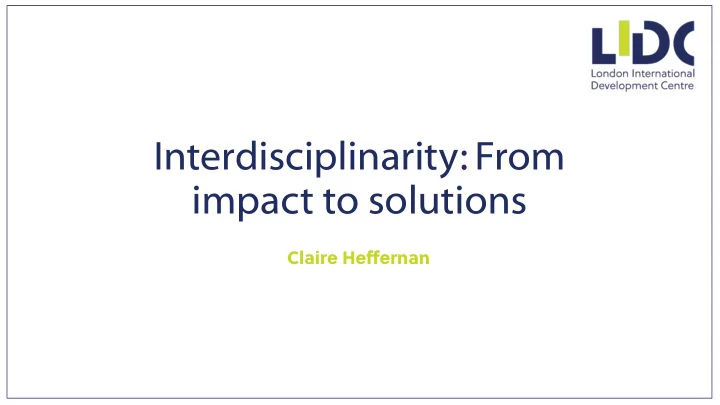 LIDC
London International Development Centre

Interdisciplinarity: From impact to solutions

Claire Heffernan